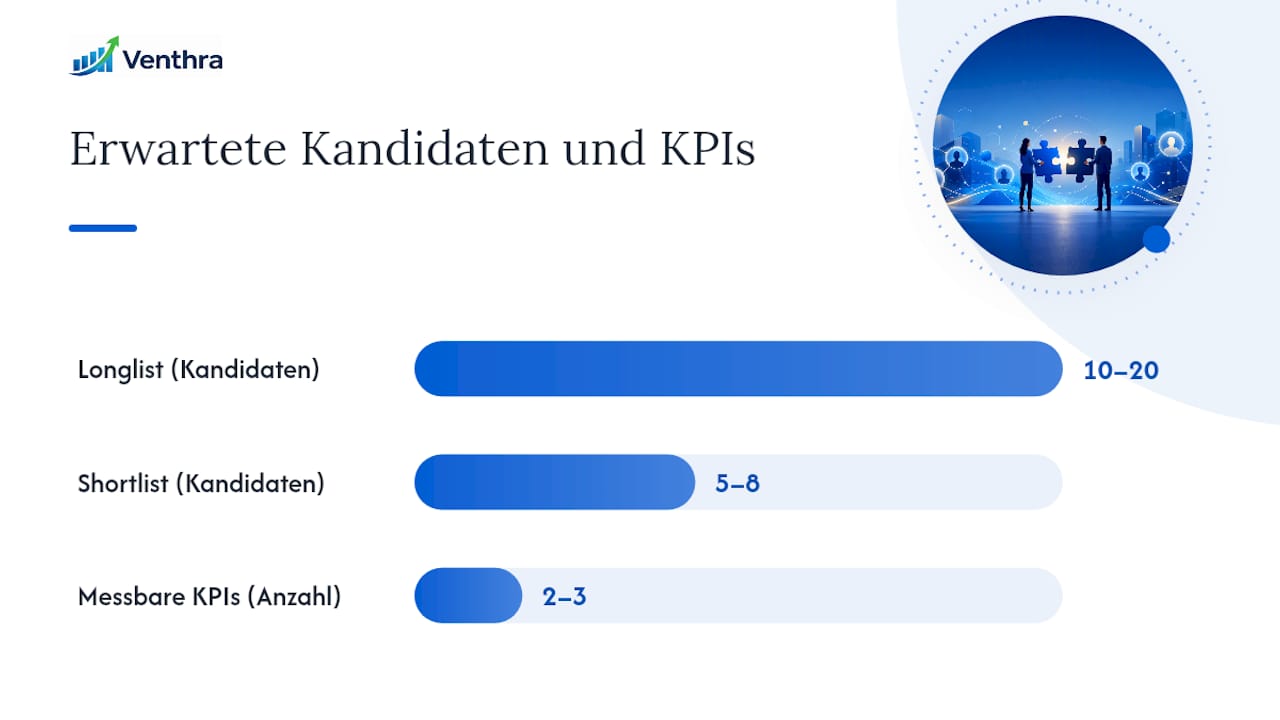 Venthra

Erwartete Kandidaten und KPIs

Longlist (Kandidaten)
10–20

Shortlist (Kandidaten)
5–8

Messbare KPIs (Anzahl)
2–3